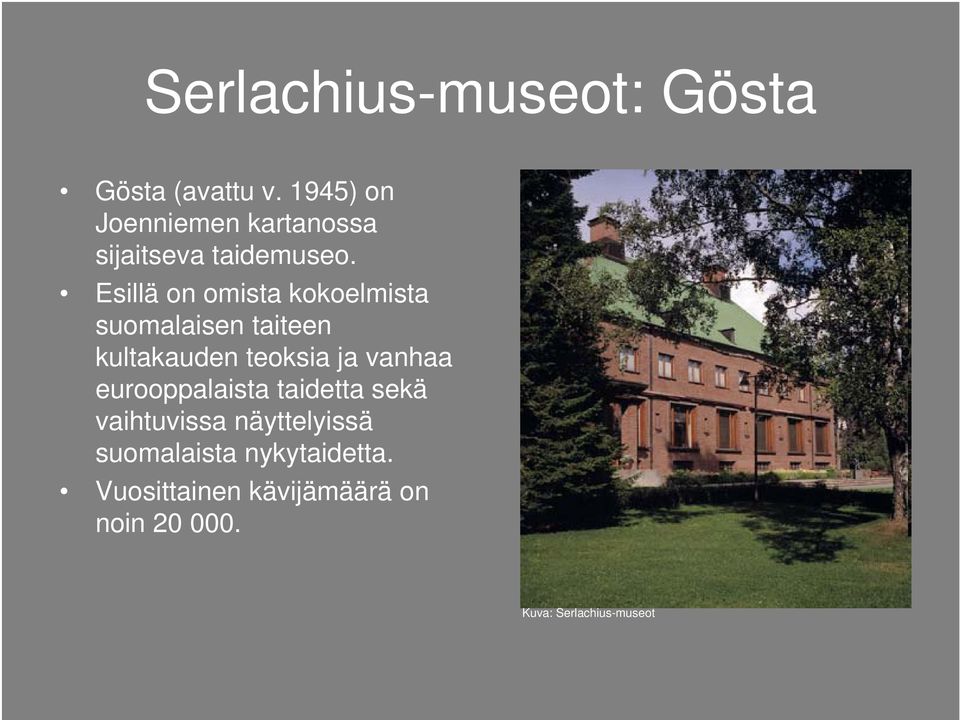 Serlachius-museot: Gösta

• Gösta (avattu v. 1945) on Joenniemen kartanossa sijaitseva taidemuseo.
• Esillä on omista kokoelmista suomalaisen taiteen kultakauden teoksia ja vanhaa eurooppalaista taidetta sekä vaihtuvissa näyttelyissä suomalaista nykytaidetta.
• Vuosittainen kävijämäärä on noin 20 000.

Kuva: Serlachius-museot